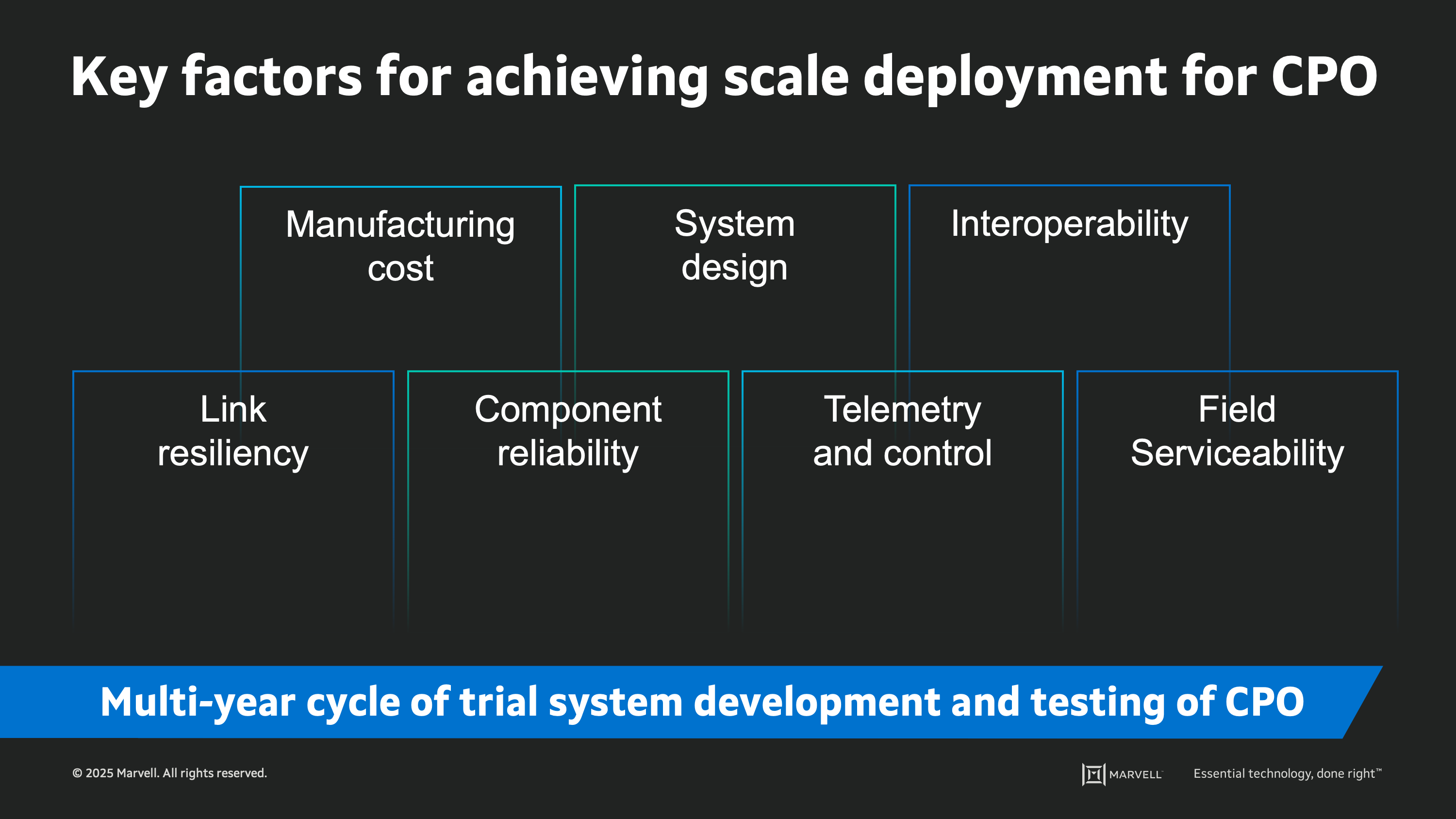 Key factors for achieving scale deployment for CPO

Manufacturing cost

System design

Interoperability

Link resiliency

Component reliability

Telemetry and control

Field Serviceability

Multi-year cycle of trial system development and testing of CPO

© 2025 Marvell. All rights reserved.

MARVELL

Essential technology, done right™